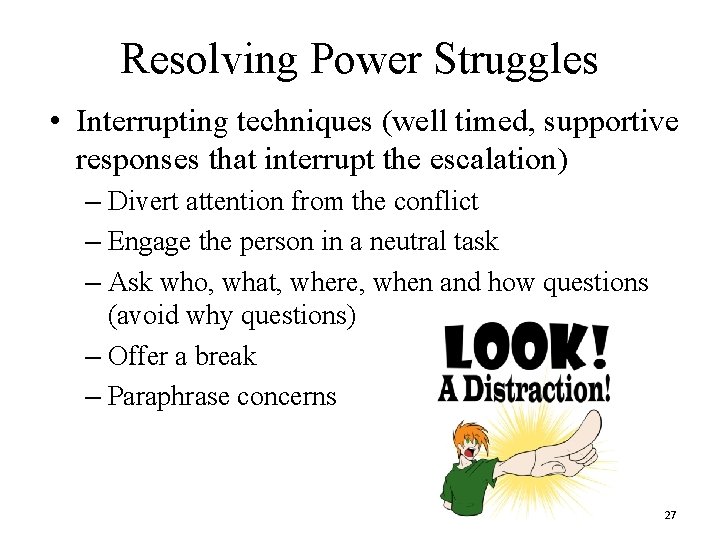 Resolving Power Struggles

• Interrupting techniques (well timed, supportive responses that interrupt the escalation)
– Divert attention from the conflict
– Engage the person in a neutral task
– Ask who, what, where, when and how questions (avoid why questions)
– Offer a break
– Paraphrase concerns

LOOK!
A Distraction!

27